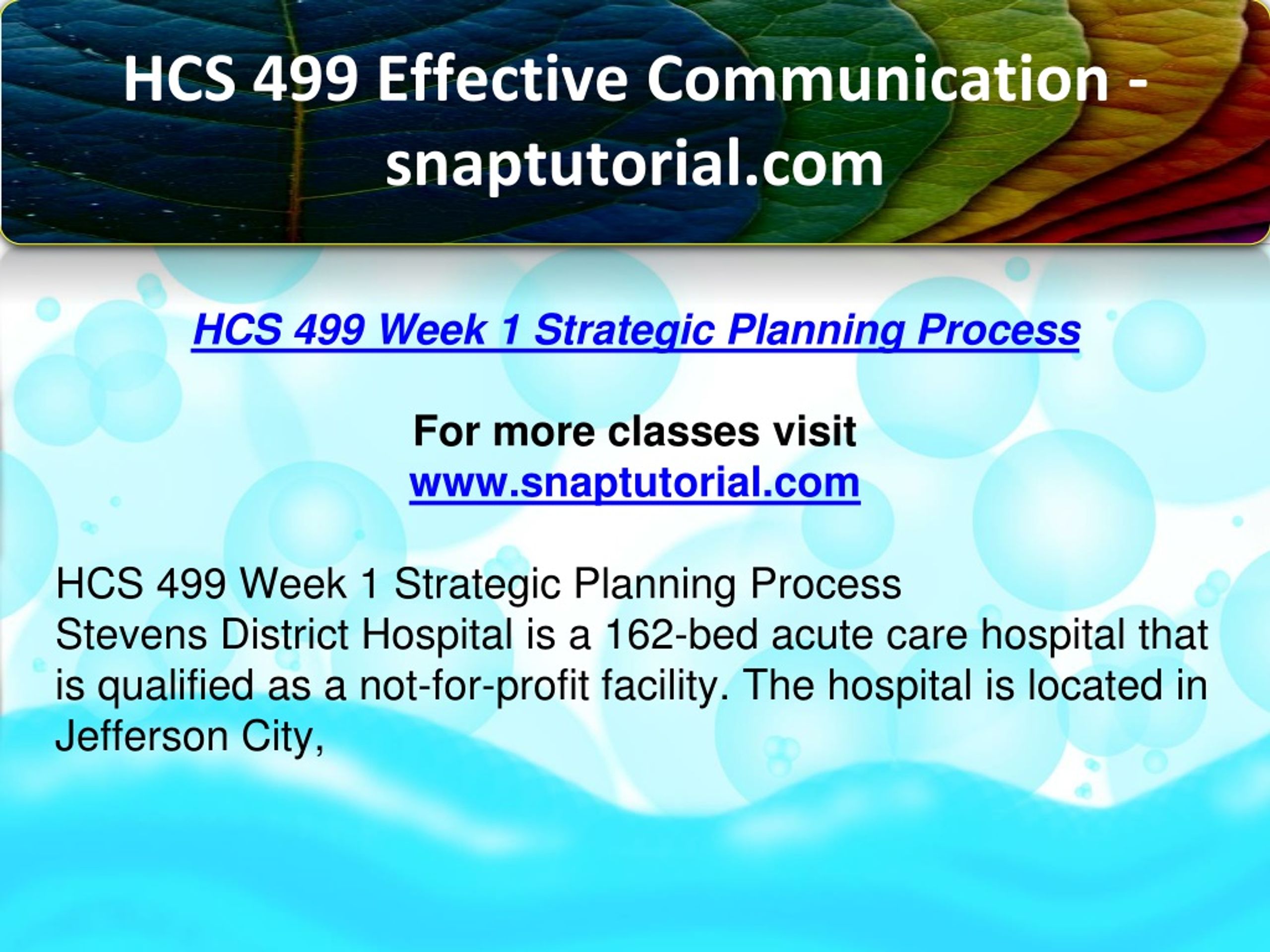 HCS 499 Effective Communication - snaptutorial.com

HCS 499 Week 1 Strategic Planning Process

For more classes visit
www.snaptutorial.com

HCS 499 Week 1 Strategic Planning Process
Stevens District Hospital is a 162-bed acute care hospital that is qualified as a not-for-profit facility. The hospital is located in Jefferson City,